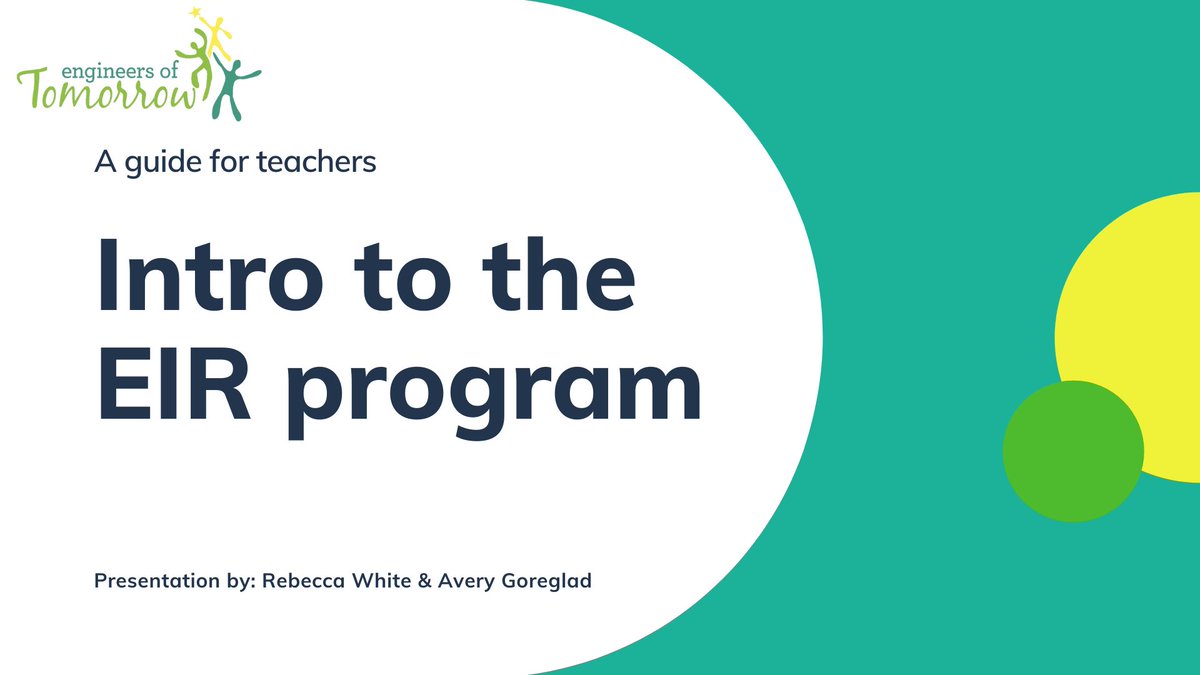 engineers of Tomorrow

A guide for teachers

Intro to the EIR program

Presentation by: Rebecca White & Avery Goreglad